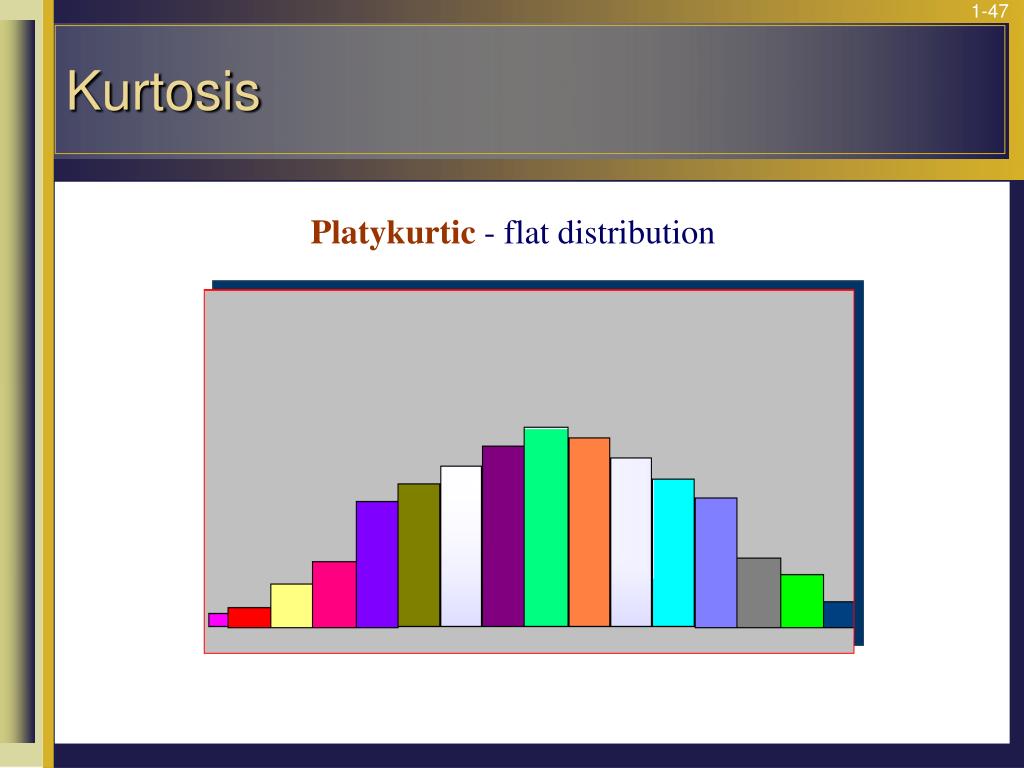 1-47

Kurtosis

Platykurtic - flat distribution